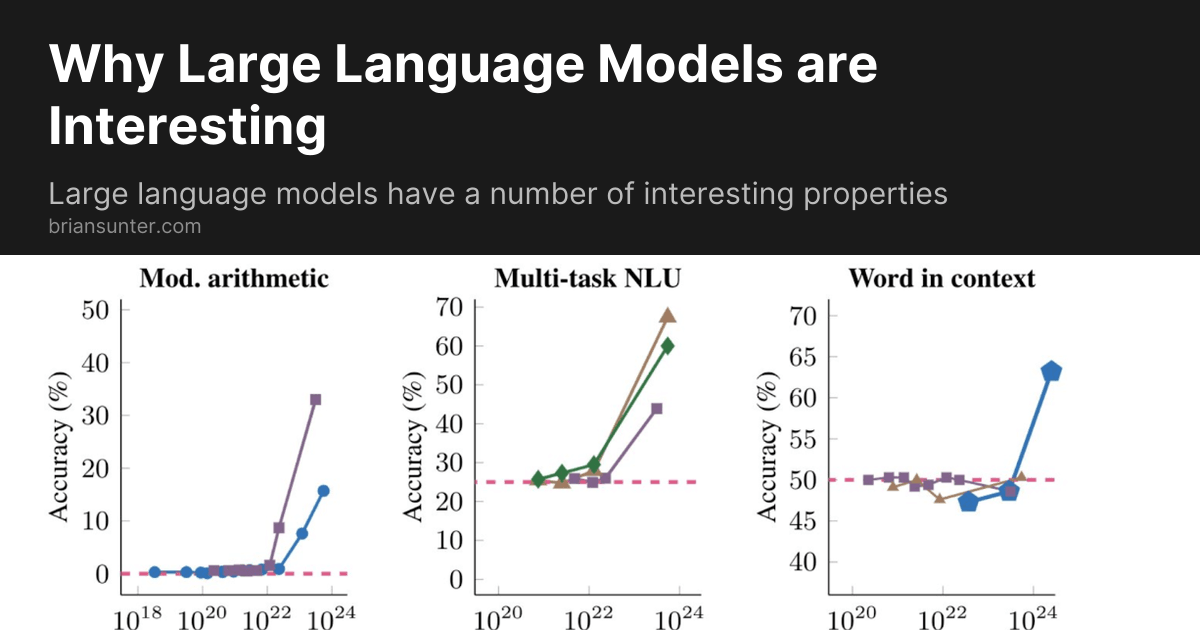 Why Large Language Models are Interesting

Large language models have a number of interesting properties

briansunter.com

Mod. arithmetic

Accuracy (%)

50
40
30
20
10
0

$10^{18}$ $10^{20}$ $10^{22}$ $10^{24}$

Multi-task NLU

Accuracy (%)

70
60
50
40
30
20
10
0

$10^{20}$ $10^{22}$ $10^{24}$

Word in context

Accuracy (%)

70
65
60
55
50
45
40

$10^{20}$ $10^{22}$ $10^{24}$